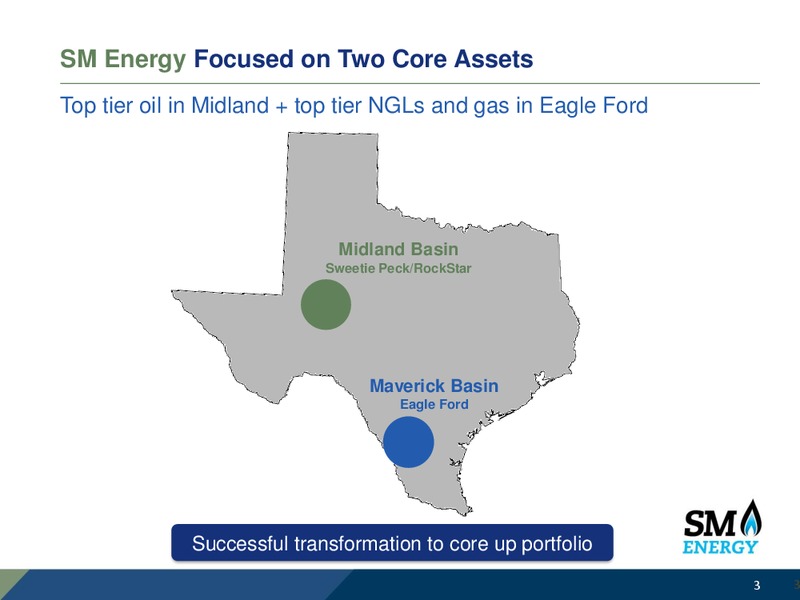 SM Energy Focused on Two Core Assets

Top tier oil in Midland + top tier NGLs and gas in Eagle Ford

Midland Basin
Sweetie Peck/RockStar

Maverick Basin
Eagle Ford

Successful transformation to core up portfolio

SM ENERGY

3